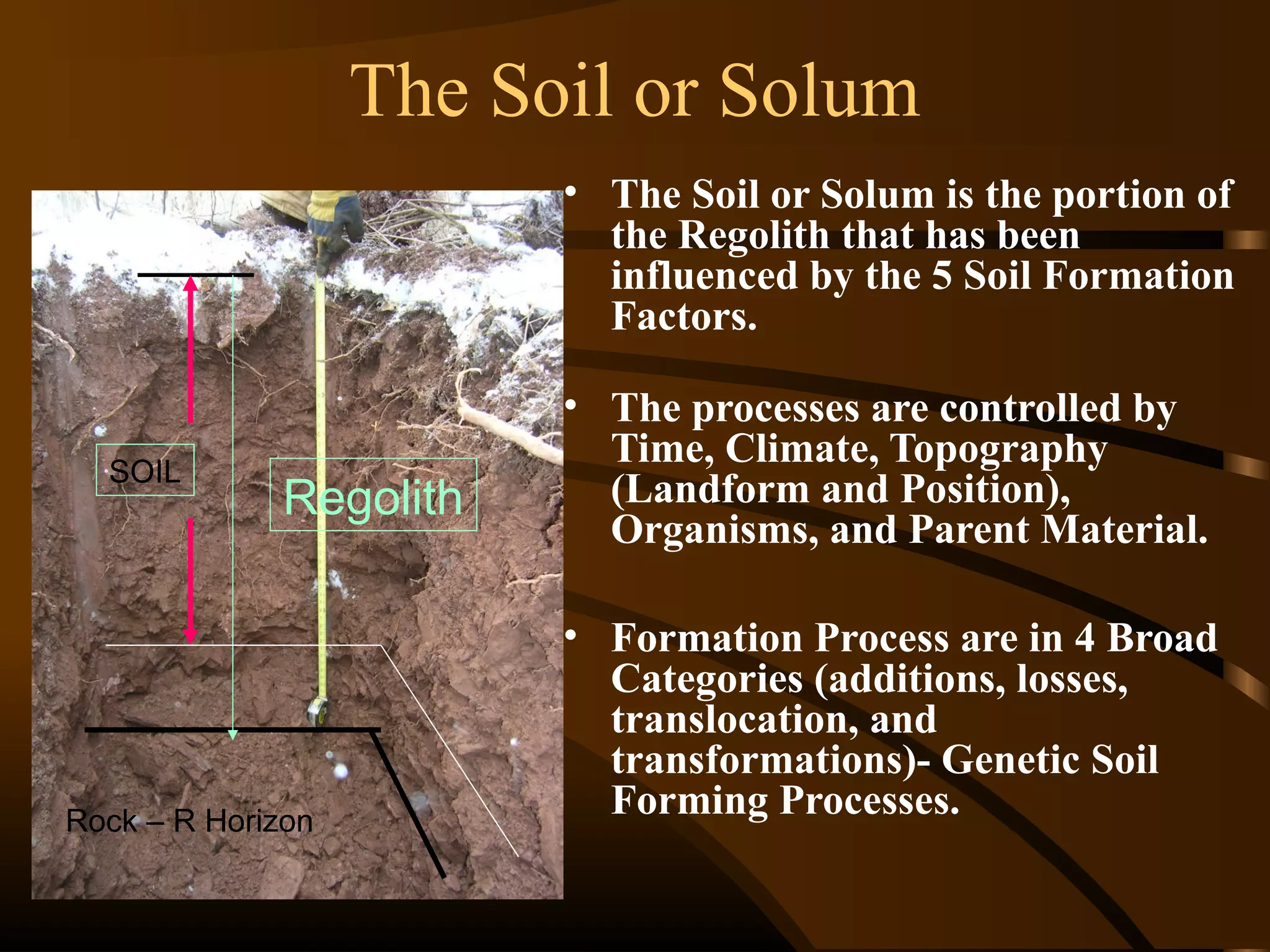 The Soil or Solum

SOIL

Regolith

Rock – R Horizon

• The Soil or Solum is the portion of the Regolith that has been influenced by the 5 Soil Formation Factors.

• The processes are controlled by Time, Climate, Topography (Landform and Position), Organisms, and Parent Material.

• Formation Process are in 4 Broad Categories (additions, losses, translocation, and transformations)- Genetic Soil Forming Processes.